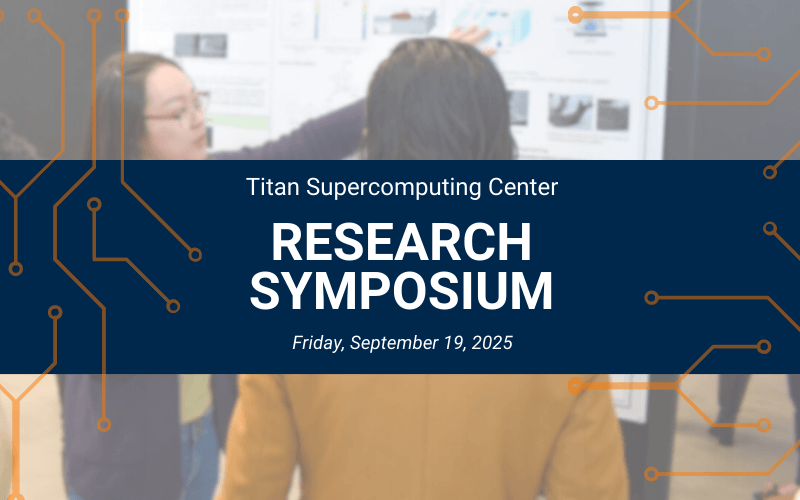 Titan Supercomputing Center

RESEARCH SYMPOSIUM

Friday, September 19, 2025